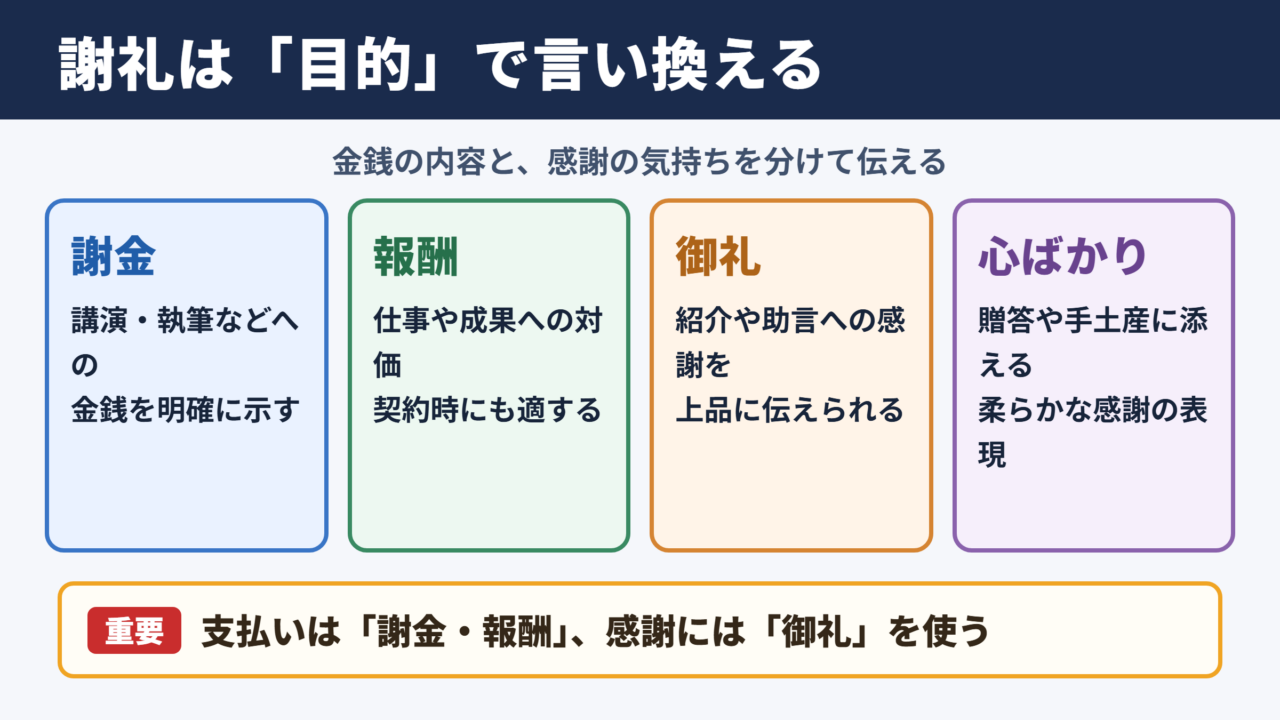 謝礼は「目的」で言い換える

金銭の内容と、感謝の気持ちを分けて伝える

謝金

講演・執筆などへの
金銭を明確に示す

報酬

仕事や成果への対価
契約時にも適する

御礼

紹介や助言への感謝を
上品に伝えられる

心ばかり

贈答や手土産に添える
柔らかな感謝の表現

重要 支払いは「謝金・報酬」、感謝には「御礼」を使う